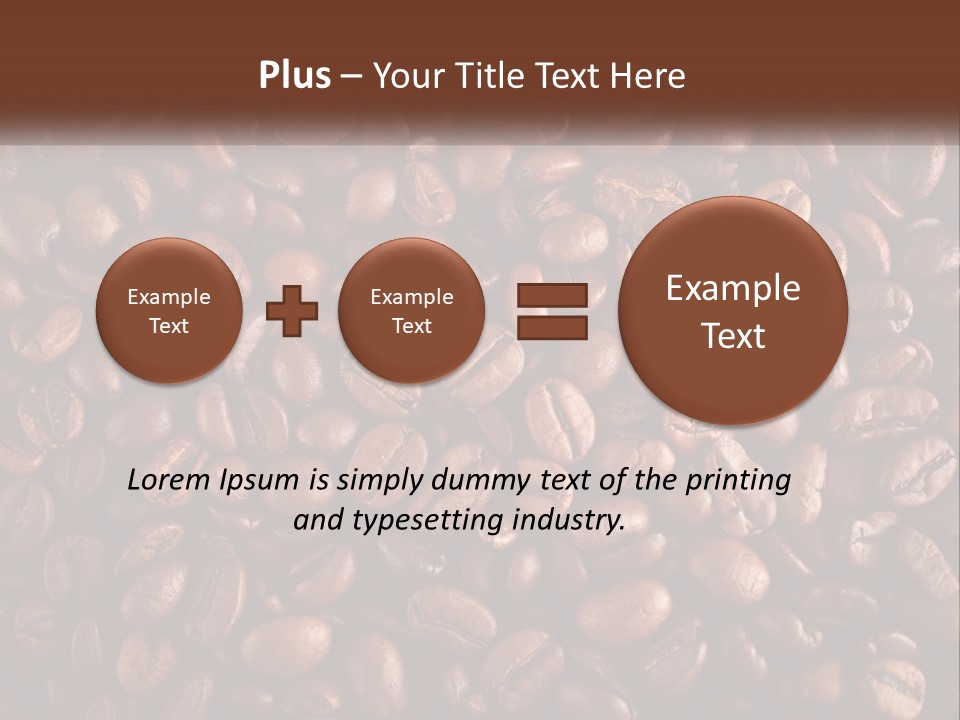 Plus – Your Title Text Here

Example Text

Example Text

Example Text

Lorem Ipsum is simply dummy text of the printing and typesetting industry.